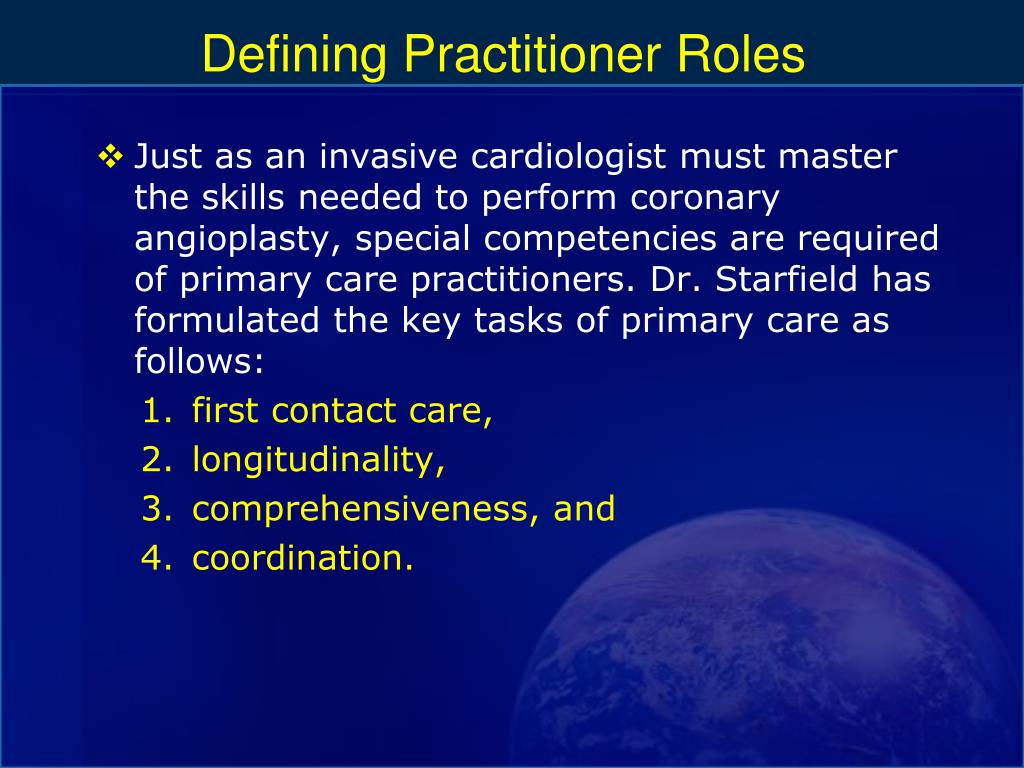 Defining Practitioner Roles

❖ Just as an invasive cardiologist must master the skills needed to perform coronary angioplasty, special competencies are required of primary care practitioners. Dr. Starfield has formulated the key tasks of primary care as follows:

1. first contact care,
2. longitudinality,
3. comprehensiveness, and
4. coordination.